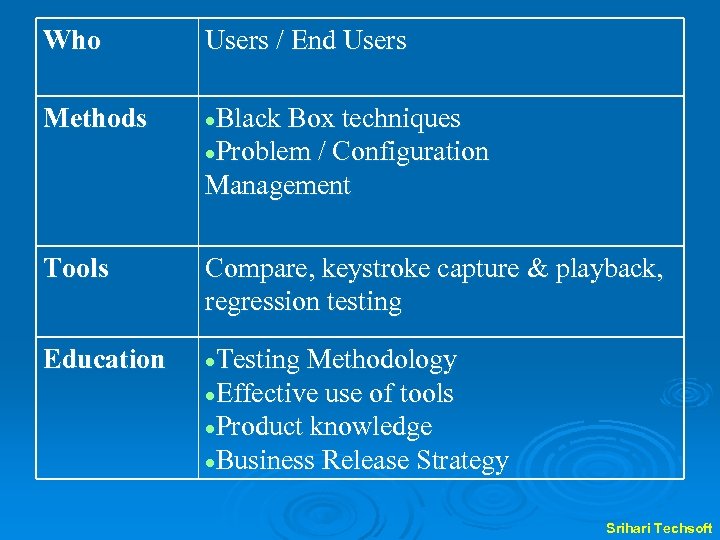 | Who | Users / End Users |
|---|---|
| Methods | •Black Box techniques •Problem / Configuration Management |
| Tools | Compare, keystroke capture & playback, regression testing |
| Education | •Testing Methodology •Effective use of tools •Product knowledge •Business Release Strategy |

Srihari Techsoft